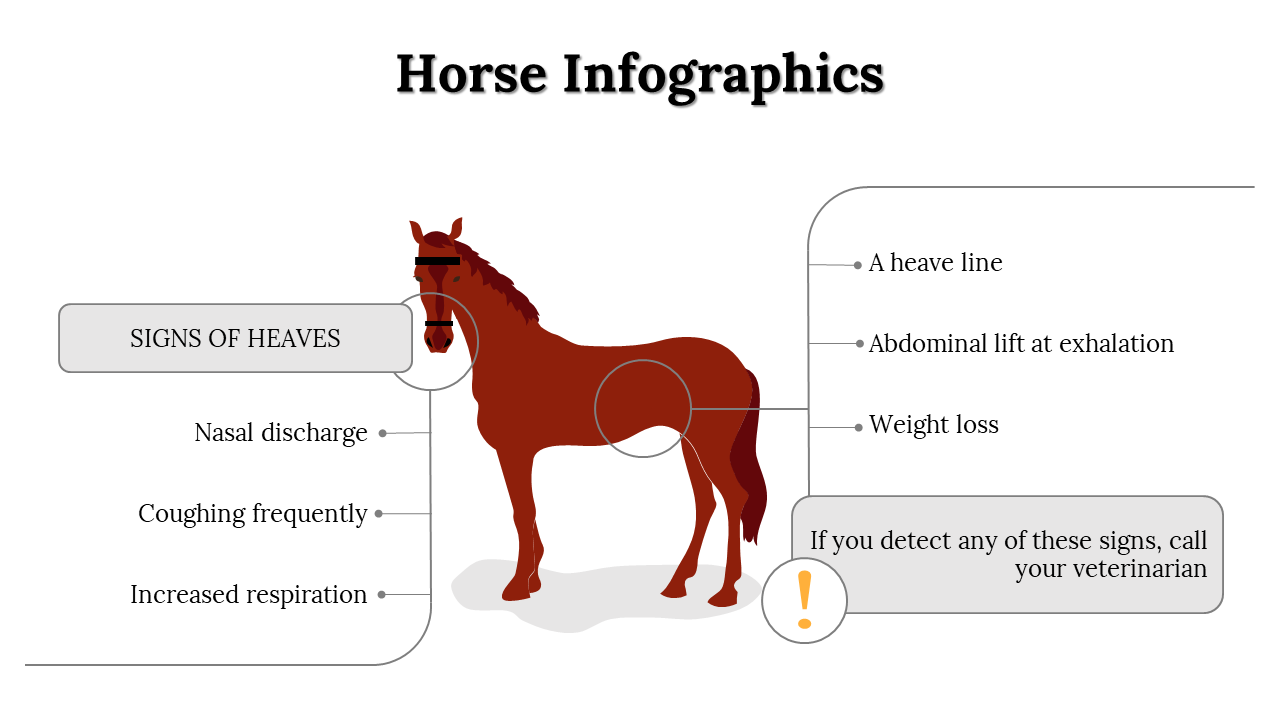 Horse Infographics

SIGNS OF HEAVES

Nasal discharge

Coughing frequently

Increased respiration

A heave line

Abdominal lift at exhalation

Weight loss

If you detect any of these signs, call your veterinarian

!